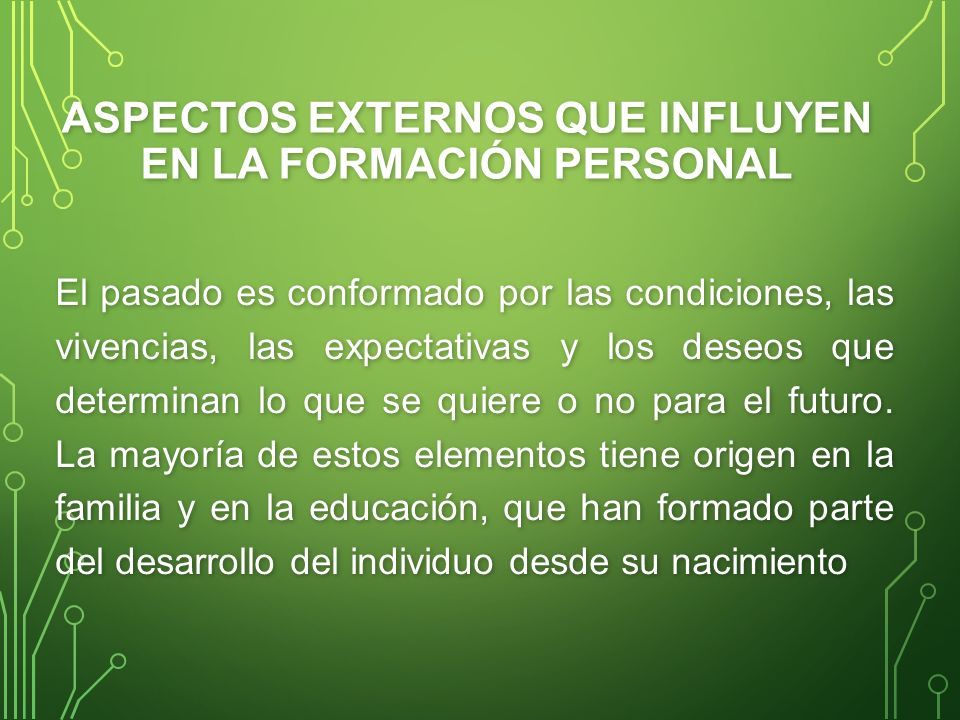 ASPECTOS EXTERNOS QUE INFLUYEN EN LA FORMACIÓN PERSONAL

El pasado es conformado por las condiciones, las vivencias, las expectativas y los deseos que determinan lo que se quiere o no para el futuro. La mayoría de estos elementos tiene origen en la familia y en la educación, que han formado parte del desarrollo del individuo desde su nacimiento